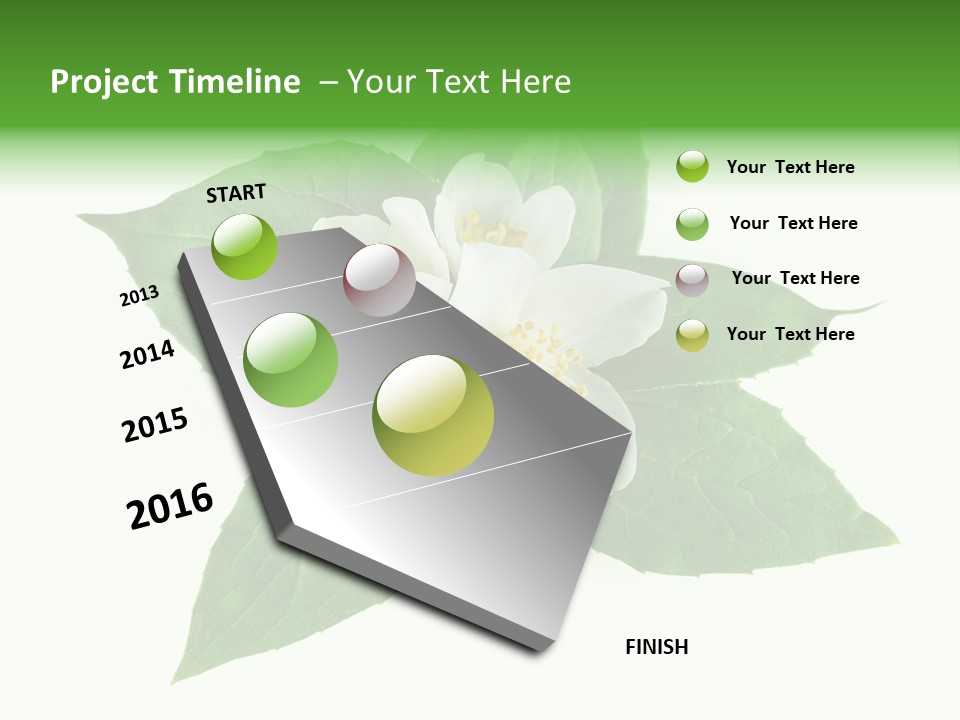 Project Timeline – Your Text Here

START

2013

2014

2015

2016

FINISH

Your Text Here

Your Text Here

Your Text Here

Your Text Here